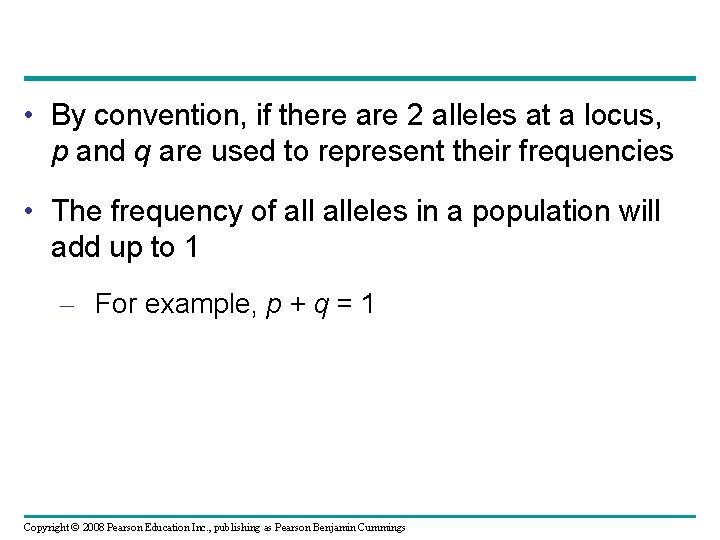 • By convention, if there are 2 alleles at a locus, $p$ and $q$ are used to represent their frequencies

• The frequency of all alleles in a population will add up to 1

– For example, $p + q = 1$

Copyright © 2008 Pearson Education Inc., publishing as Pearson Benjamin Cummings